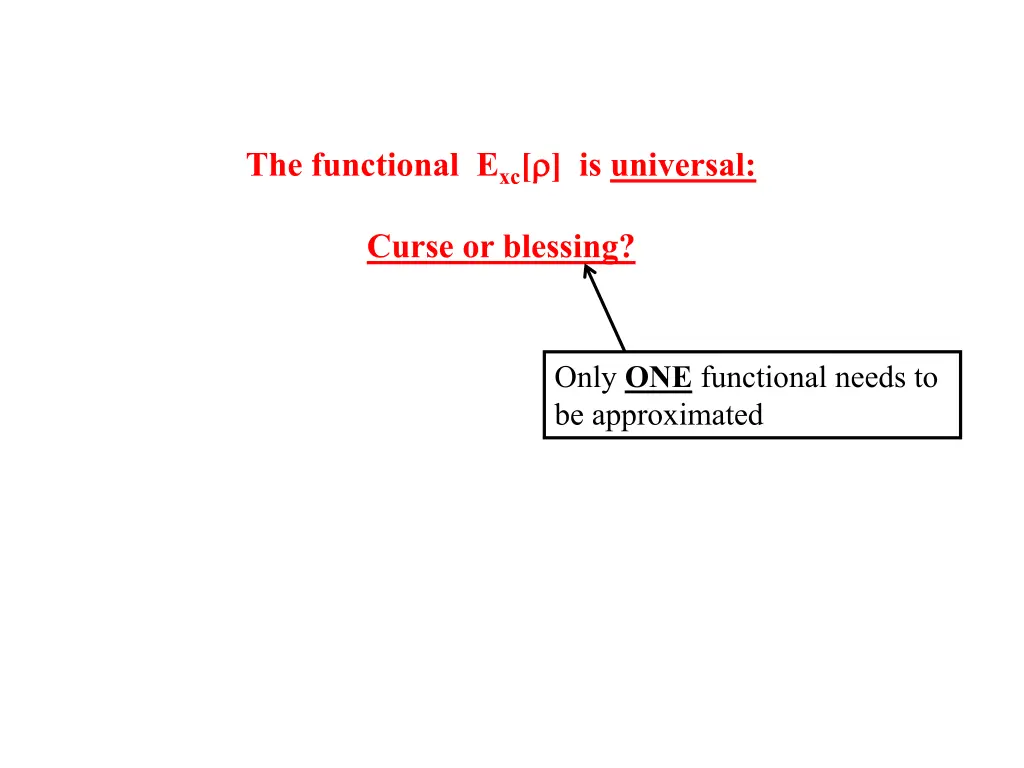 The functional $E_{xc}[\rho]$ is universal:

Curse or blessing?

Only ONE functional needs to be approximated